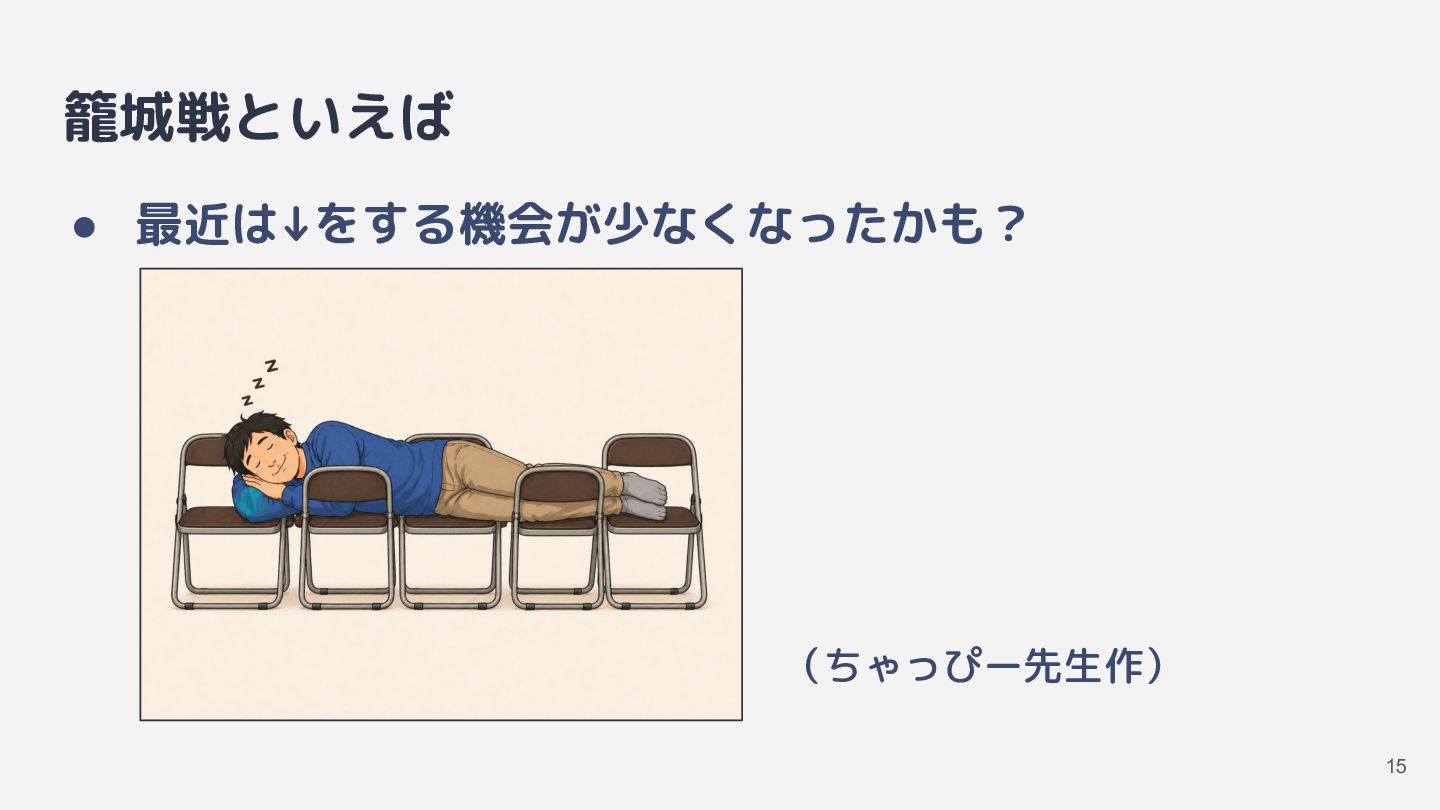 籠城戦といえば

● 最近は↓をする機会が少なくなったかも？

z z z

（ちゃっぴー先生作）

15